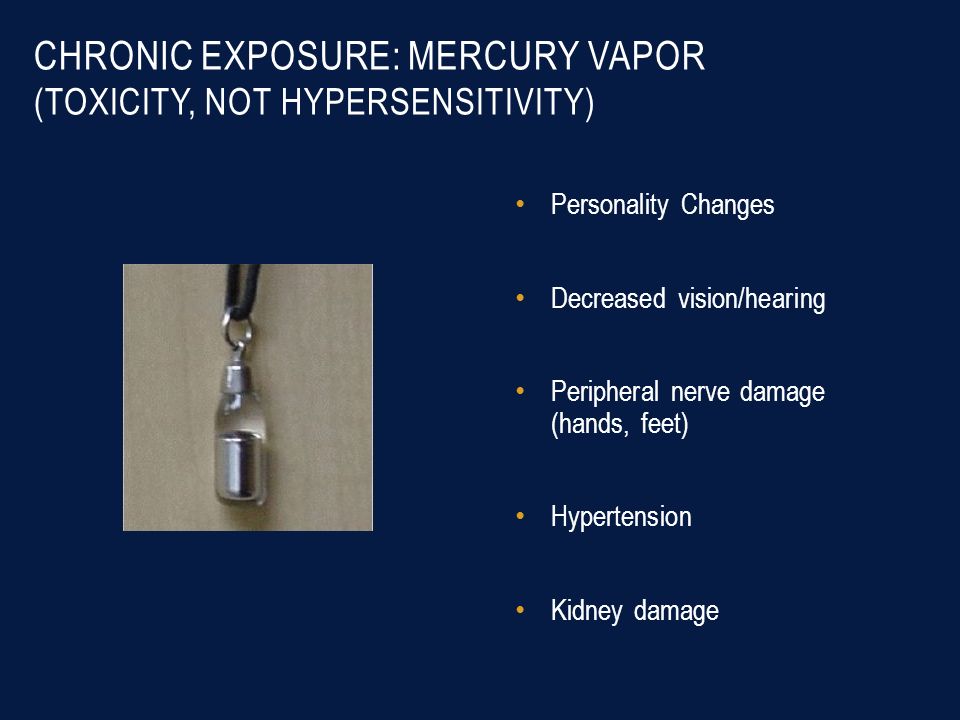 CHRONIC EXPOSURE: MERCURY VAPOR
(TOXICITY, NOT HYPERSENSITIVITY)

• Personality Changes

• Decreased vision/hearing

• Peripheral nerve damage (hands, feet)

• Hypertension

• Kidney damage